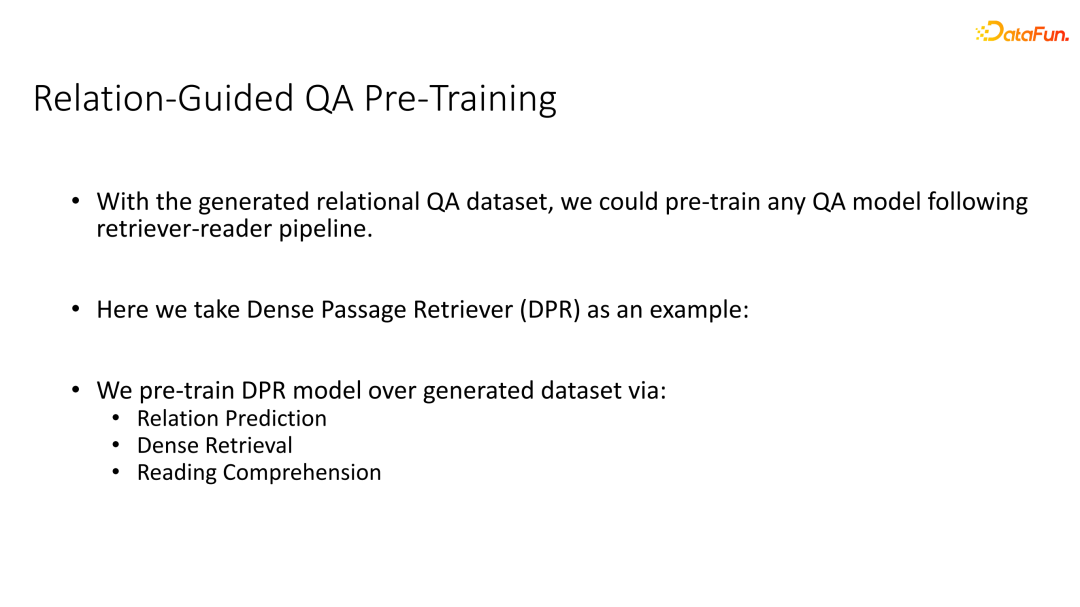 DataFun.

Relation-Guided QA Pre-Training

• With the generated relational QA dataset, we could pre-train any QA model following retriever-reader pipeline.

• Here we take Dense Passage Retriever (DPR) as an example:

• We pre-train DPR model over generated dataset via:
  • Relation Prediction
  • Dense Retrieval
  • Reading Comprehension